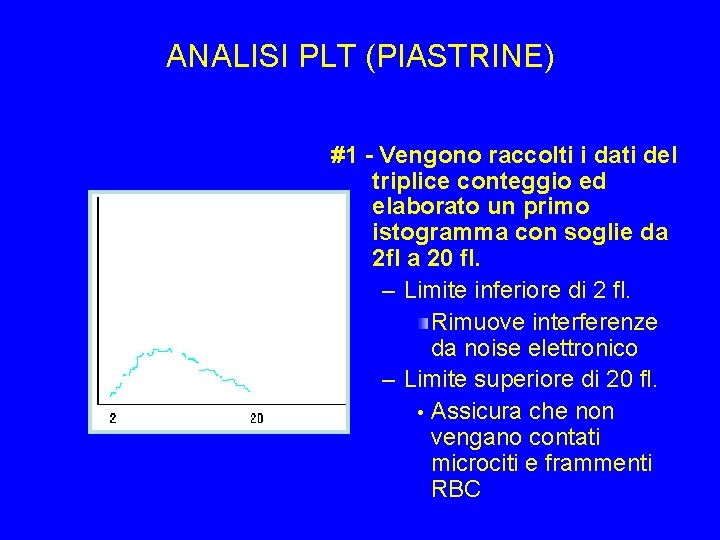 ANALISI PLT (PIASTRINE)

2

20

#1 - Vengono raccolti i dati del triplice conteggio ed elaborato un primo istogramma con soglie da 2fl a 20 fl.

– Limite inferiore di 2 fl.

Rimuove interferenze da noise elettronico

– Limite superiore di 20 fl.

• Assicura che non vengano contati microciti e frammenti RBC